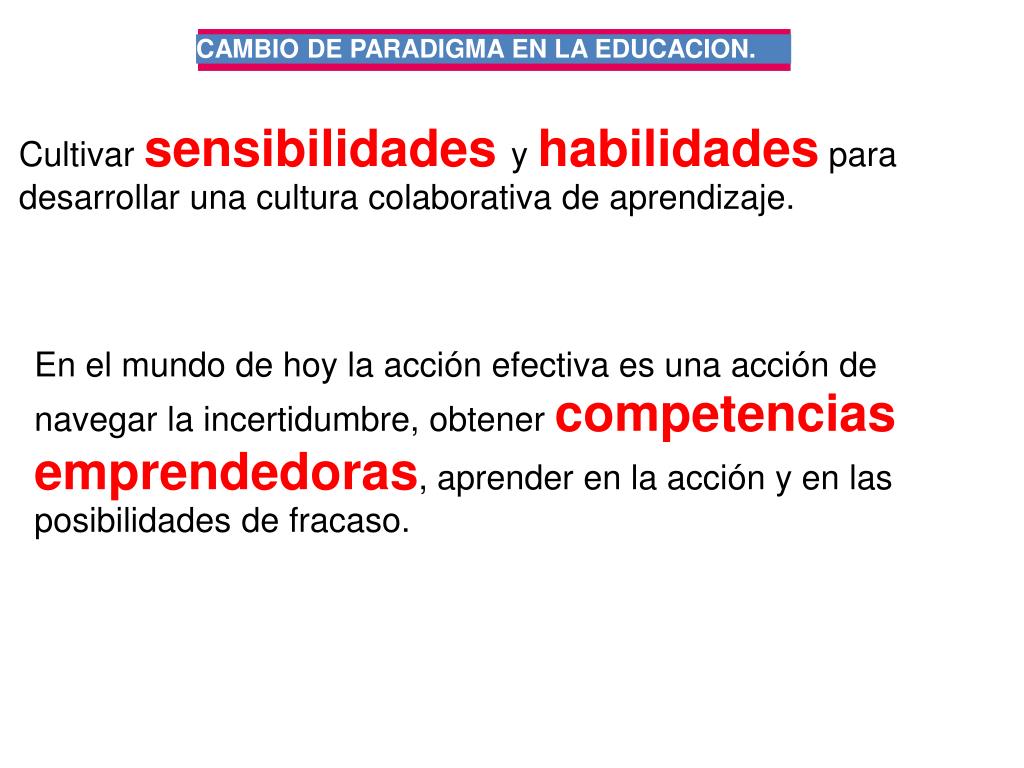 CAMBIO DE PARADIGMA EN LA EDUCACION.

Cultivar sensibilidades y habilidades para desarrollar una cultura colaborativa de aprendizaje.

En el mundo de hoy la acción efectiva es una acción de navegar la incertidumbre, obtener competencias emprendedoras, aprender en la acción y en las posibilidades de fracaso.